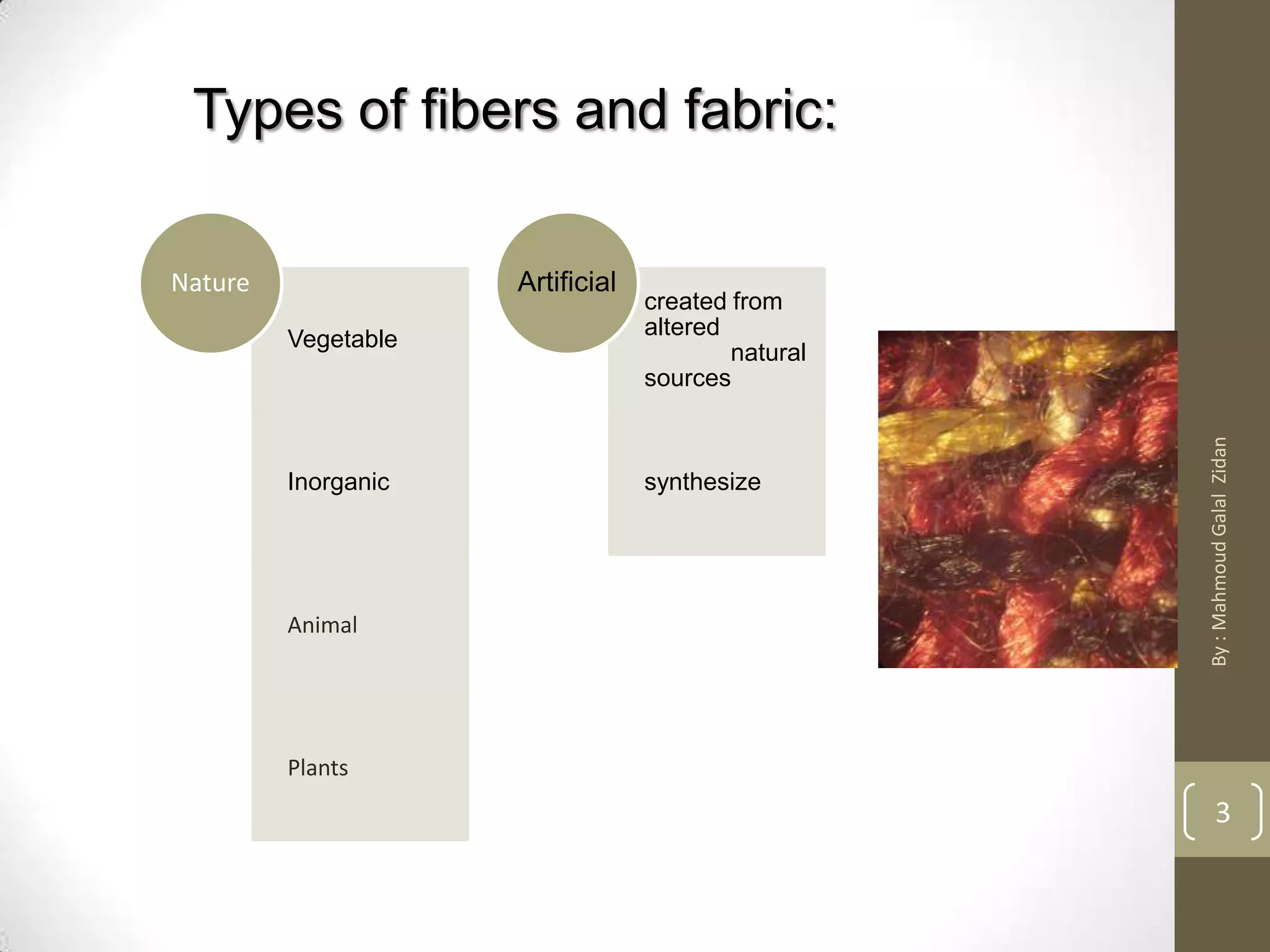 Types of fibers and fabric:

Nature

Vegetable

Inorganic

Animal

Plants

Artificial

created from altered natural sources

synthesize

By : Mahmoud Galal Zidan

3